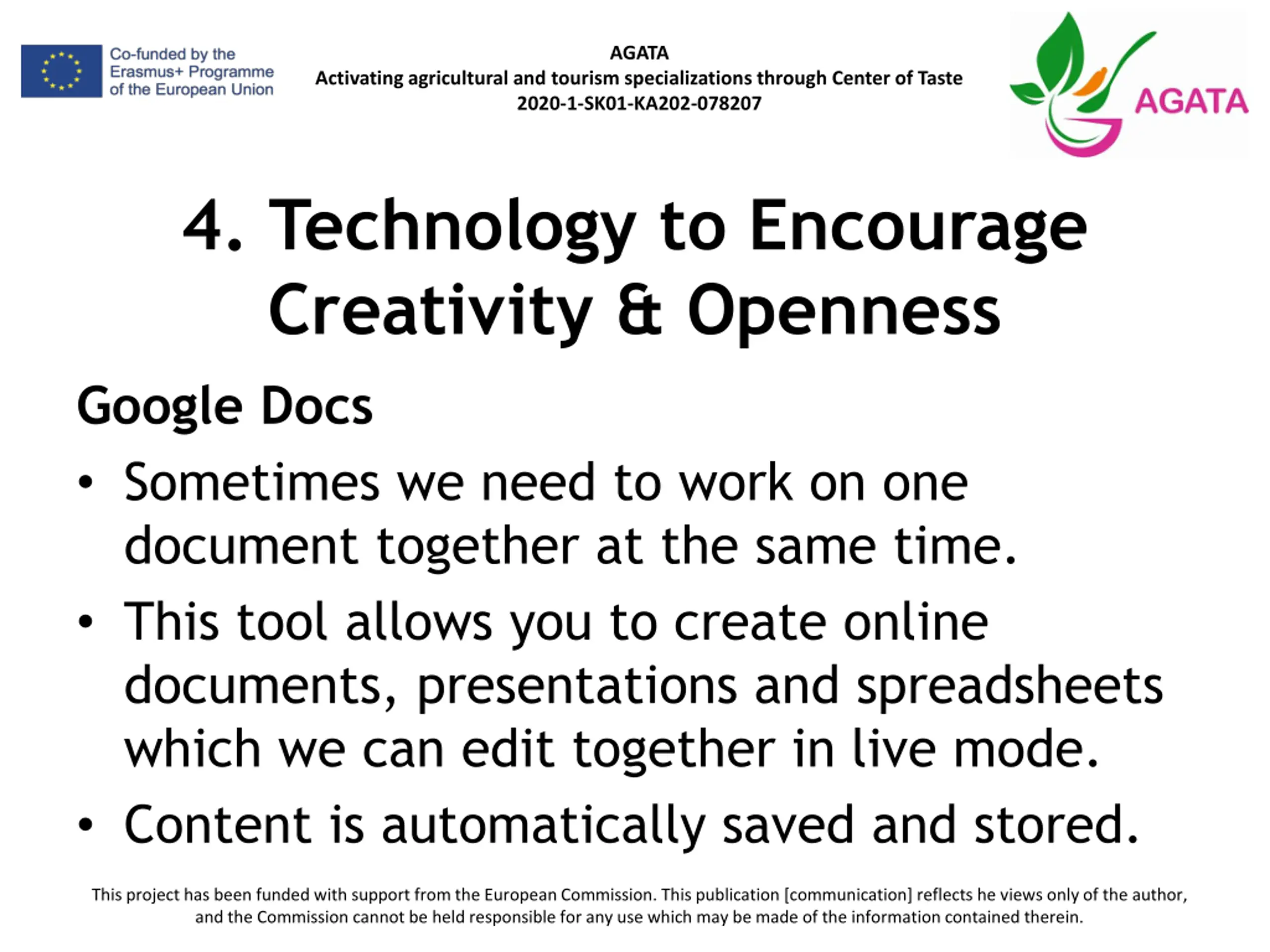 Co-funded by the Erasmus+ Programme of the European Union

AGATA
Activating agricultural and tourism specializations through Center of Taste
2020-1-SK01-KA202-078207

AGATA

4. Technology to Encourage Creativity & Openness

Google Docs

• Sometimes we need to work on one document together at the same time.
• This tool allows you to create online documents, presentations and spreadsheets which we can edit together in live mode.
• Content is automatically saved and stored.

This project has been funded with support from the European Commission. This publication [communication] reflects he views only of the author, and the Commission cannot be held responsible for any use which may be made of the information contained therein.